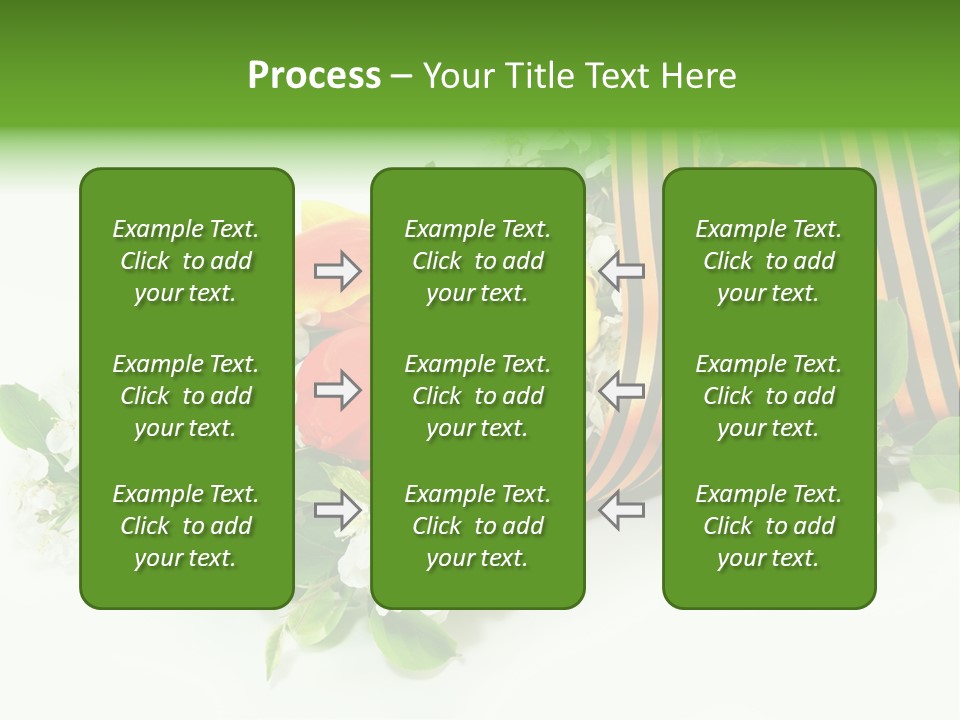 Process – Your Title Text Here

Example Text. Click to add your text.

Example Text. Click to add your text.

Example Text. Click to add your text.

Example Text. Click to add your text.

Example Text. Click to add your text.

Example Text. Click to add your text.

Example Text. Click to add your text.

Example Text. Click to add your text.

Example Text. Click to add your text.